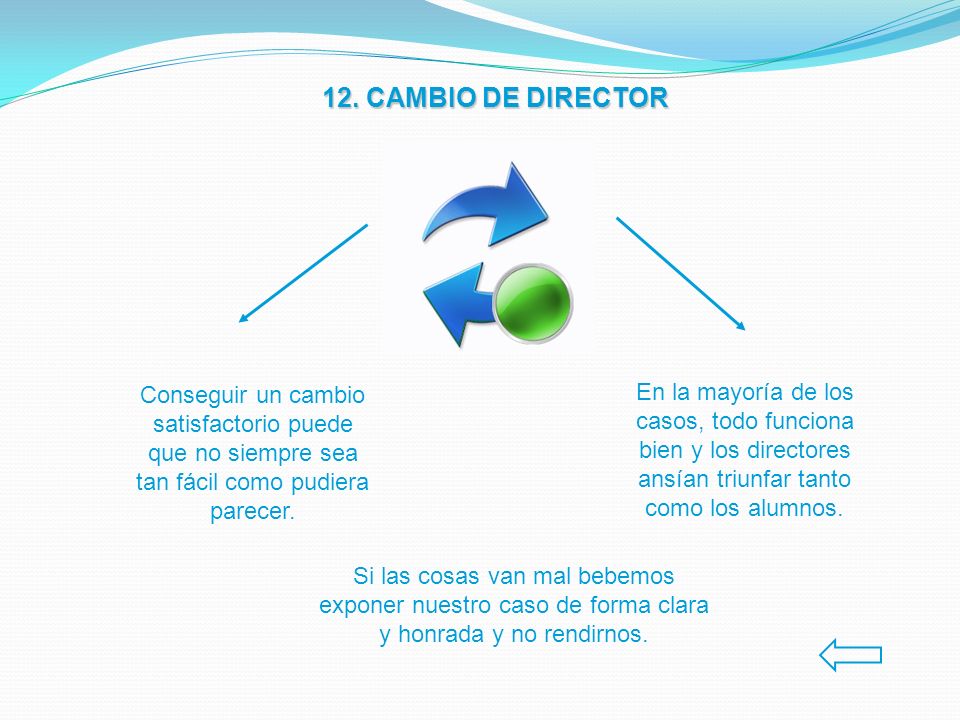 12. CAMBIO DE DIRECTOR

Conseguir un cambio satisfactorio puede que no siempre sea tan fácil como pudiera parecer.

En la mayoría de los casos, todo funciona bien y los directores ansían triunfar tanto como los alumnos.

Si las cosas van mal bebemos exponer nuestro caso de forma clara y honrada y no rendirnos.